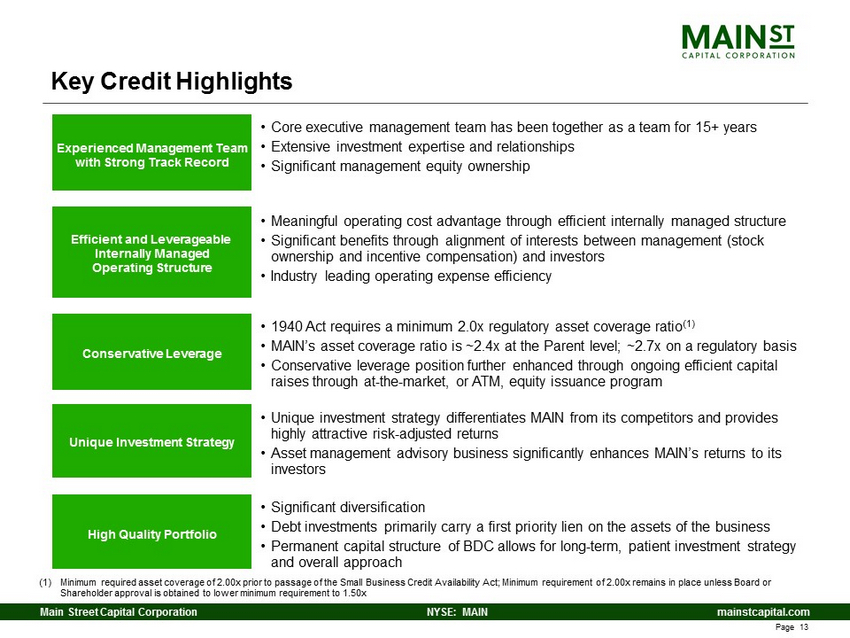 MAIN ST
CAPITAL CORPORATION

Key Credit Highlights

Experienced Management Team with Strong Track Record

• Core executive management team has been together as a team for 15+ years
• Extensive investment expertise and relationships
• Significant management equity ownership

Efficient and Leverageable Internally Managed Operating Structure

• Meaningful operating cost advantage through efficient internally managed structure
• Significant benefits through alignment of interests between management (stock ownership and incentive compensation) and investors
• Industry leading operating expense efficiency

Conservative Leverage

• 1940 Act requires a minimum 2.0x regulatory asset coverage ratio$^{(1)}$
• MAIN's asset coverage ratio is ~2.4x at the Parent level; ~2.7x on a regulatory basis
• Conservative leverage position further enhanced through ongoing efficient capital raises through at-the-market, or ATM, equity issuance program

Unique Investment Strategy

• Unique investment strategy differentiates MAIN from its competitors and provides highly attractive risk-adjusted returns
• Asset management advisory business significantly enhances MAIN's returns to its investors

High Quality Portfolio

• Significant diversification
• Debt investments primarily carry a first priority lien on the assets of the business
• Permanent capital structure of BDC allows for long-term, patient investment strategy and overall approach

(1) Minimum required asset coverage of 2.00x prior to passage of the Small Business Credit Availability Act; Minimum requirement of 2.00x remains in place unless Board or Shareholder approval is obtained to lower minimum requirement to 1.50x

Main Street Capital Corporation NYSE: MAIN mainstcapital.com

Page 13